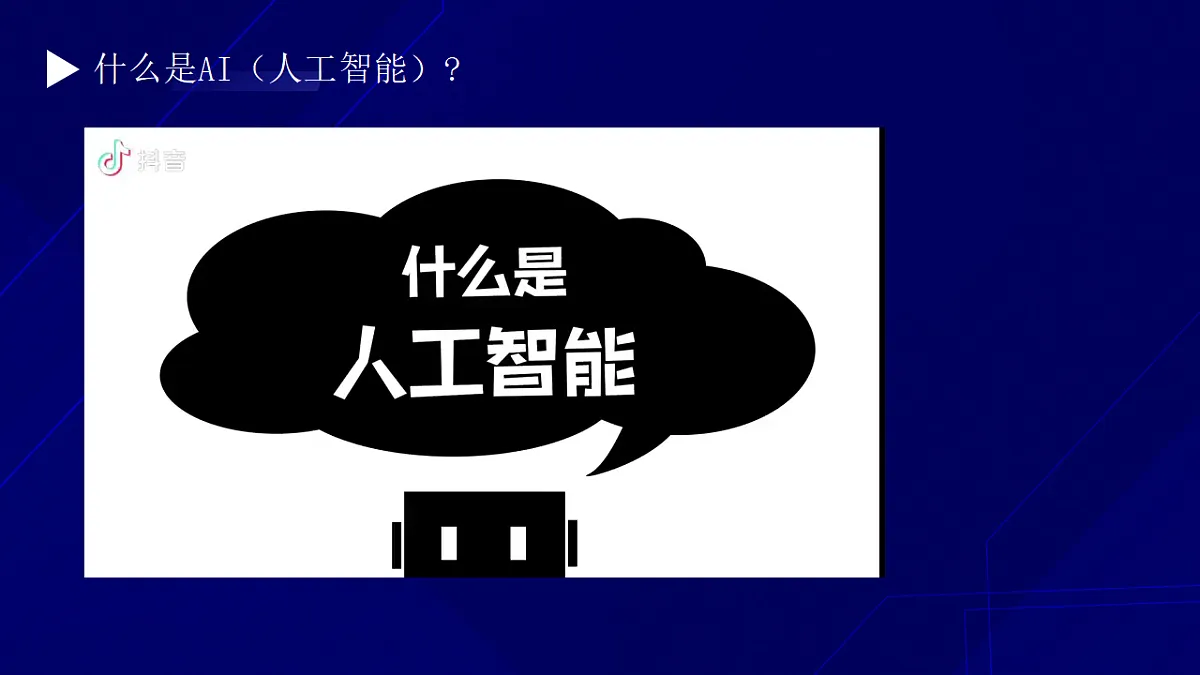 什么是AI（人工智能）？

抖音

什么是
人工智能